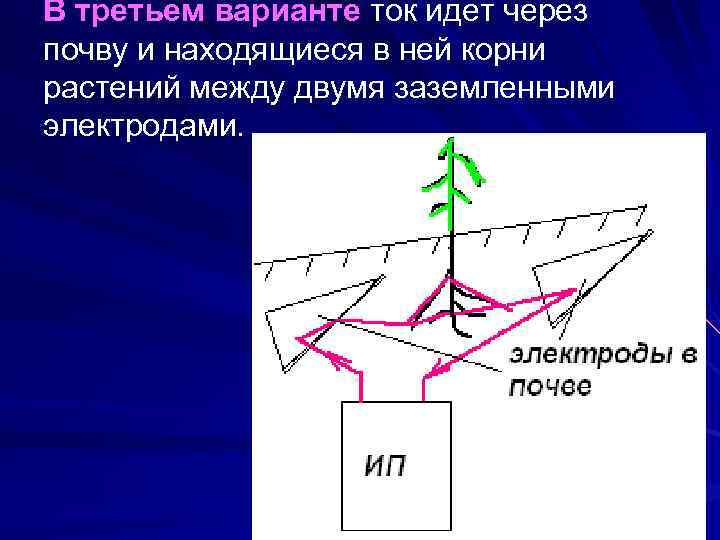 В третьем варианте ток идет через почву и находящиеся в ней корни растений между двумя заземленными электродами.

электроды в почве

ИП